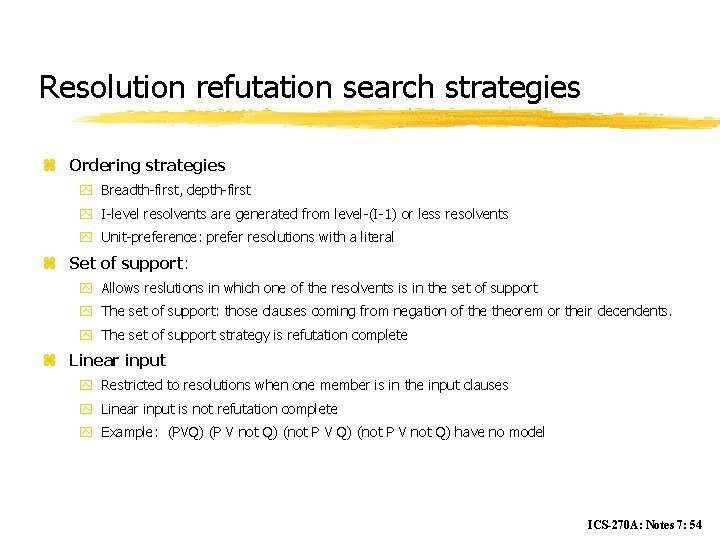 Resolution refutation search strategies

Ordering strategies
Breadth-first, depth-first
I-level resolvents are generated from level-(I-1) or less resolvents
Unit-preference: prefer resolutions with a literal

Set of support:
Allows reslutions in which one of the resolvents is in the set of support
The set of support: those clauses coming from negation of the theorem or their decendents.
The set of support strategy is refutation complete

Linear input
Restricted to resolutions when one member is in the input clauses
Linear input is not refutation complete
Example: (PVQ) (P V not Q) (not P V Q) (not P V not Q) have no model

ICS-270A: Notes 7: 54